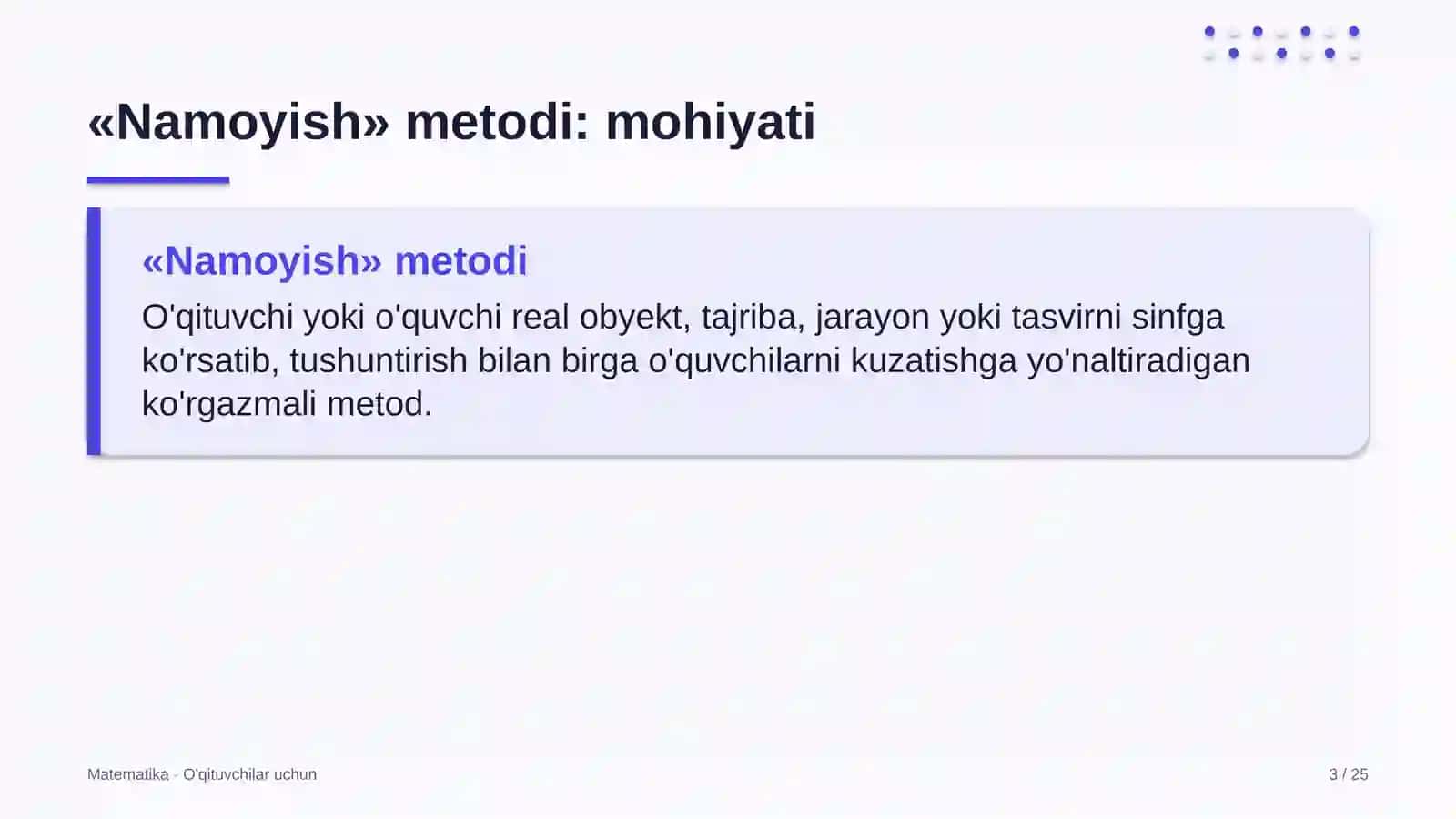 «Namoyish» metodi: mohiyati

«Namoyish» metodi

O'qituvchi yoki o'quvchi real obyekt, tajriba, jarayon yoki tasvirni sinfga ko'rsatib, tushuntirish bilan birga o'quvchilarni kuzatishga yo'naltiradigan ko'rgazmali metod.

Matematika - O'qituvchilar uchun

3 / 25